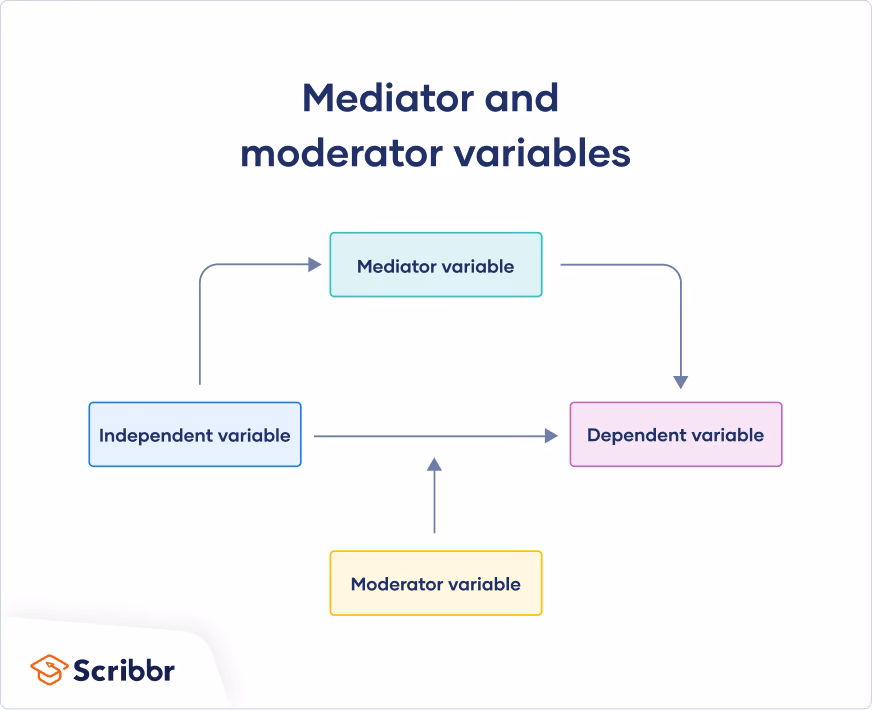 Mediator and moderator variables

Mediator variable

Independent variable

Dependent variable

Moderator variable

Scribbr